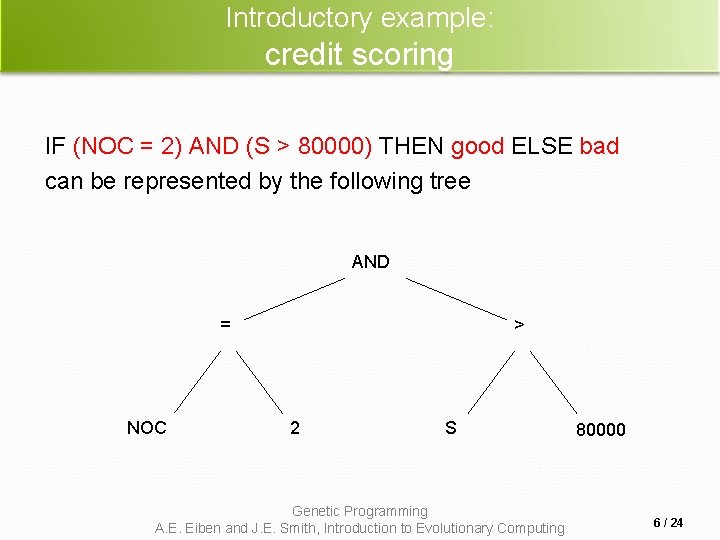 Introductory example:
credit scoring

IF (NOC = 2) AND (S > 80000) THEN good ELSE bad
can be represented by the following tree

AND

=

>

NOC

2

S

80000

Genetic Programming
A.E. Eiben and J.E. Smith, Introduction to Evolutionary Computing

6 / 24